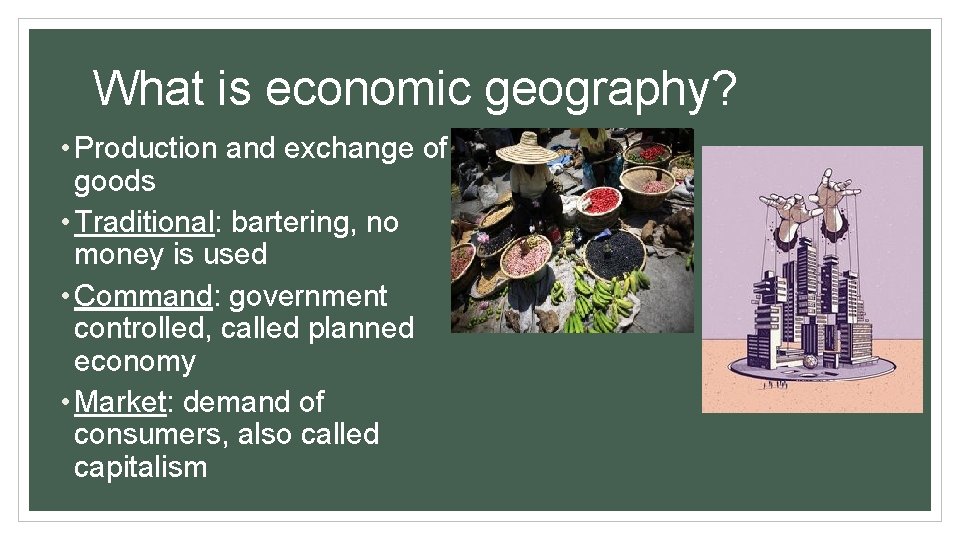 What is economic geography?

• Production and exchange of goods
• Traditional: bartering, no money is used
• Command: government controlled, called planned economy
• Market: demand of consumers, also called capitalism